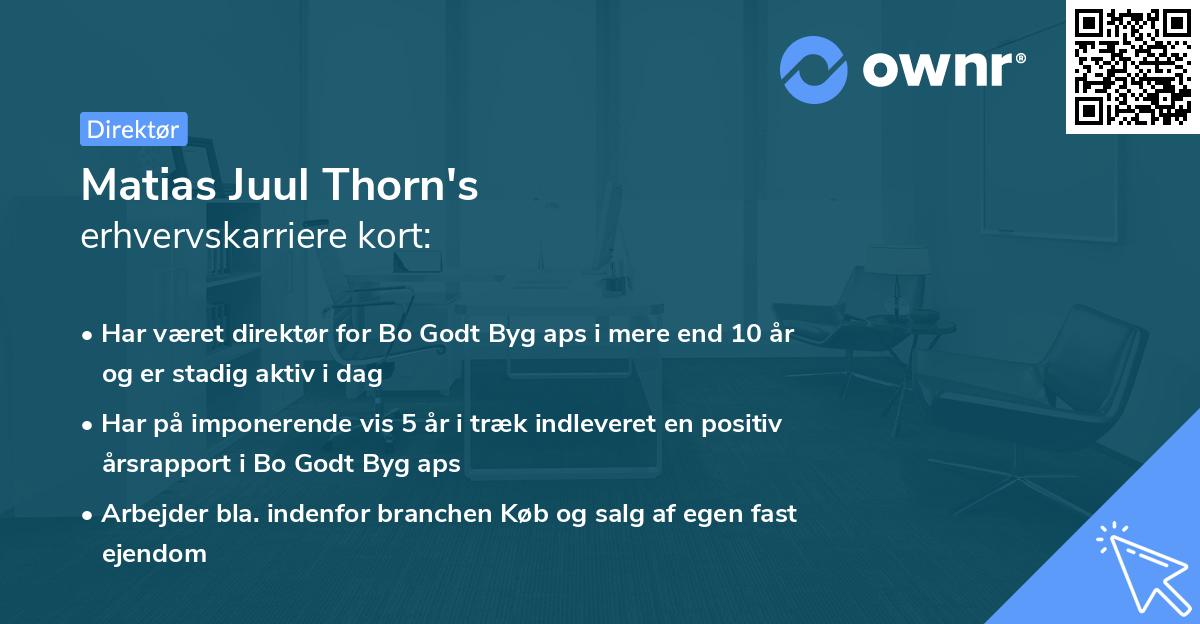 ownr®

Direktør

Matias Juul Thorn's
erhvervskarriere kort:

• Har været direktør for Bo Godt Byg aps i mere end 10 år og er stadig aktiv i dag

• Har på imponerende vis 5 år i træk indleveret en positiv årsrapport i Bo Godt Byg aps

• Arbejder bla. indenfor branchen Køb og salg af egen fast ejendom